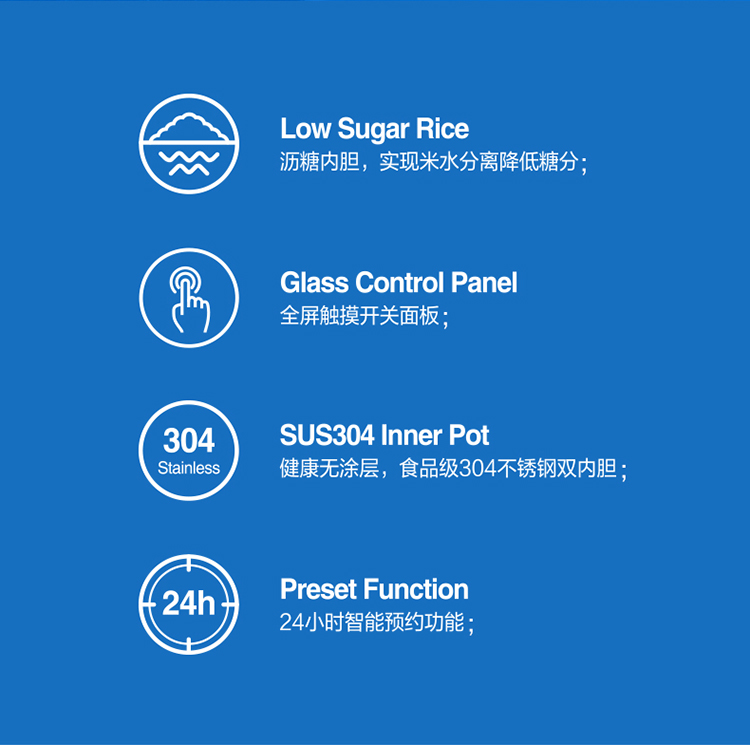 Low Sugar Rice
沥糖内胆，实现米水分离降低糖分；

Glass Control Panel
全屏触摸开关面板；

304
Stainless

SUS304 Inner Pot
健康无涂层，食品级304不锈钢双内胆；

24h

Preset Function
24小时智能预约功能；